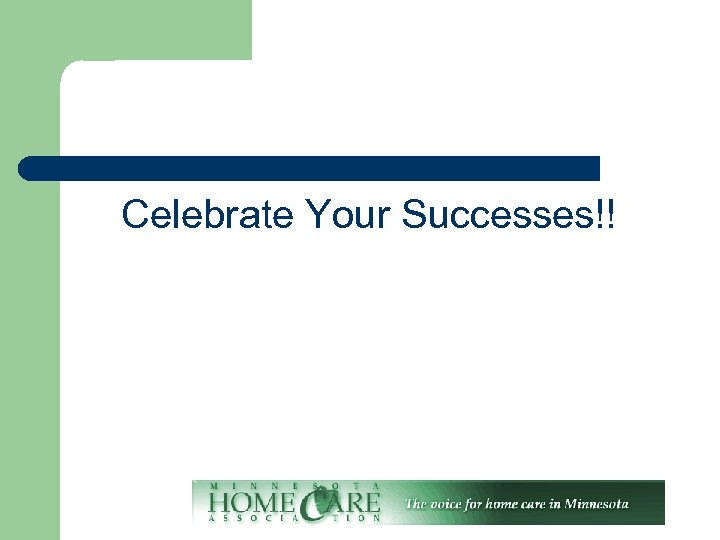 Celebrate Your Successes!!

MINNESOTA
HOME CARE
ASSOCIATION
The voice for home care in Minnesota